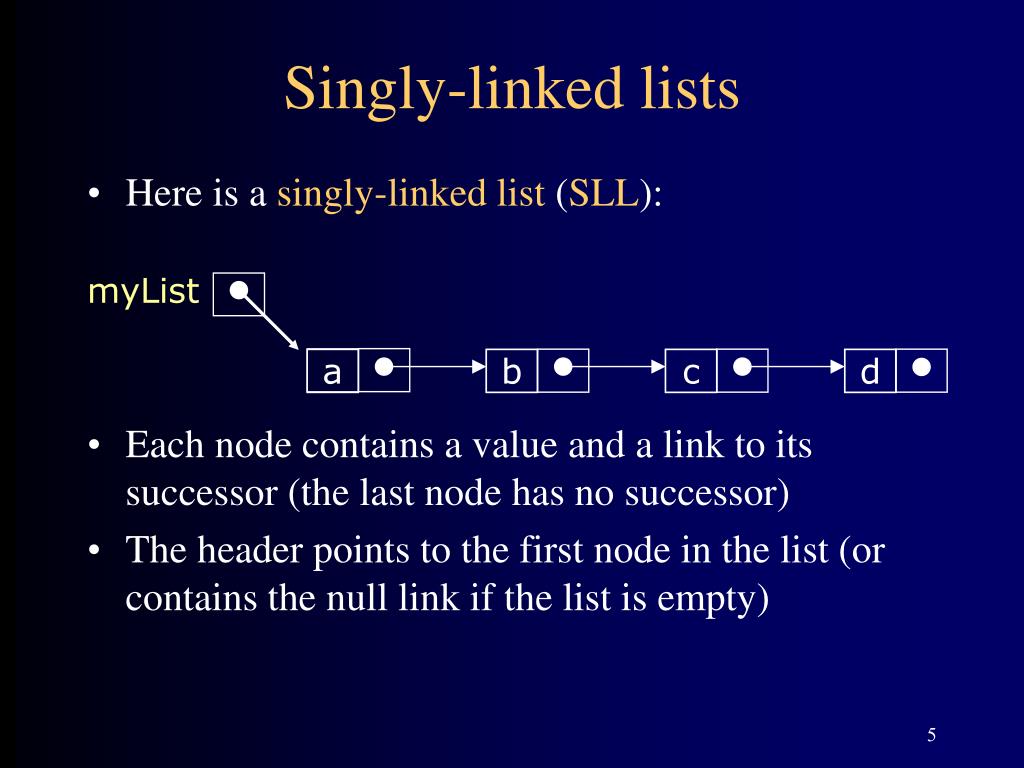 Singly-linked lists

• Here is a singly-linked list (SLL):

myList

a

b

c

d

• Each node contains a value and a link to its successor (the last node has no successor)

• The header points to the first node in the list (or contains the null link if the list is empty)

5